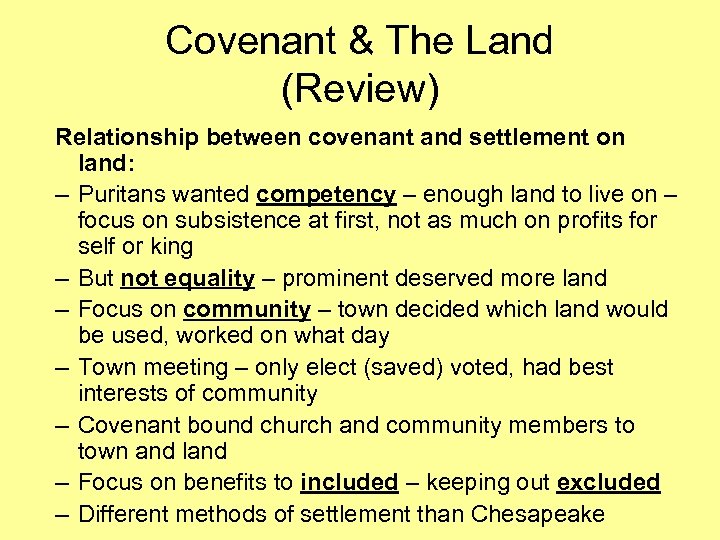 Covenant & The Land
(Review)

Relationship between covenant and settlement on land:

– Puritans wanted competency – enough land to live on – focus on subsistence at first, not as much on profits for self or king
– But not equality – prominent deserved more land
– Focus on community – town decided which land would be used, worked on what day
– Town meeting – only elect (saved) voted, had best interests of community
– Covenant bound church and community members to town and land
– Focus on benefits to included – keeping out excluded
– Different methods of settlement than Chesapeake